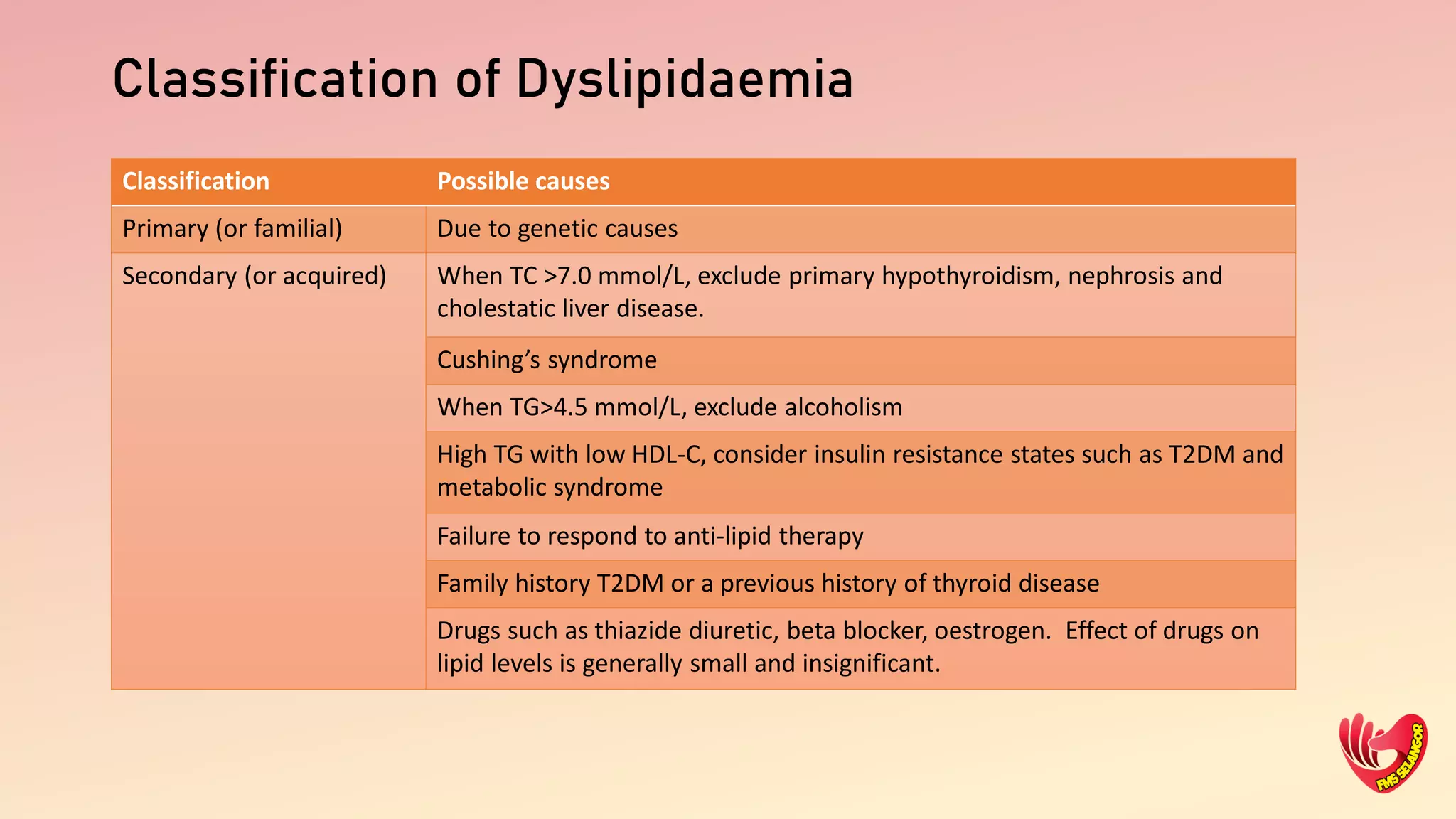 Classification of Dyslipidaemia

| Classification | Possible causes |
|---|---|
| Primary (or familial) | Due to genetic causes |
| Secondary (or acquired) | When TC >7.0 mmol/L, exclude primary hypothyroidism, nephrosis and cholestatic liver disease. |
| | Cushing's syndrome |
| | When TG>4.5 mmol/L, exclude alcoholism |
| | High TG with low HDL-C, consider insulin resistance states such as T2DM and metabolic syndrome |
| | Failure to respond to anti-lipid therapy |
| | Family history T2DM or a previous history of thyroid disease |
| | Drugs such as thiazide diuretic, beta blocker, oestrogen. Effect of drugs on lipid levels is generally small and insignificant. |

FMS SELANGOR